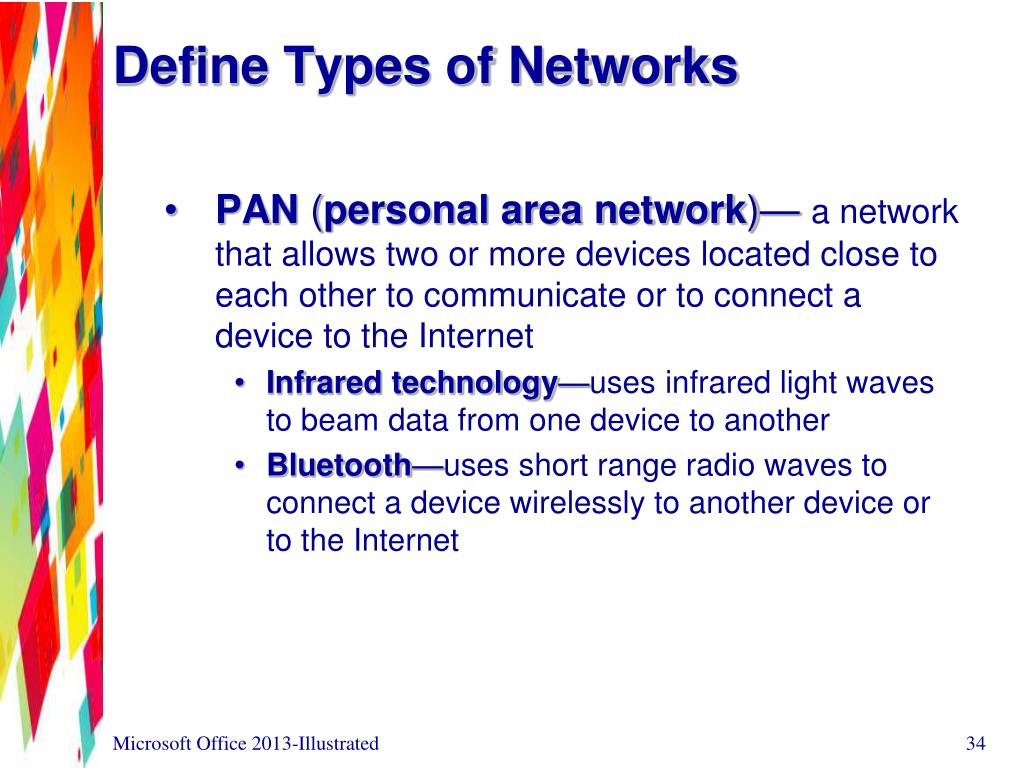 Define Types of Networks

• PAN (personal area network)— a network that allows two or more devices located close to each other to communicate or to connect a device to the Internet
  • Infrared technology—uses infrared light waves to beam data from one device to another
  • Bluetooth—uses short range radio waves to connect a device wirelessly to another device or to the Internet

Microsoft Office 2013-Illustrated

34